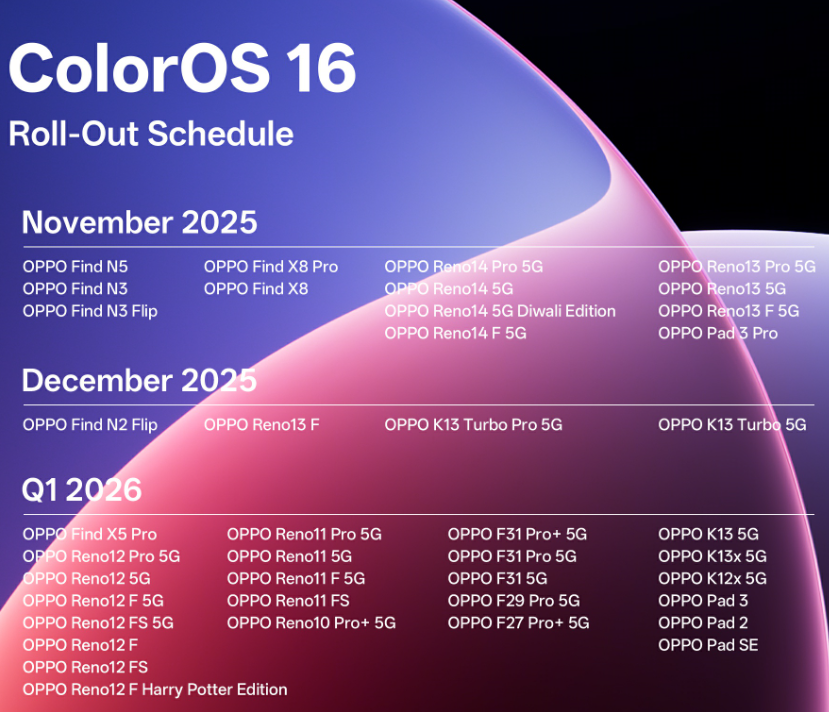 ColorOS 16
Roll-Out Schedule

November 2025

OPPO Find N5
OPPO Find N3
OPPO Find N3 Flip

OPPO Find X8 Pro
OPPO Find X8

OPPO Reno14 Pro 5G
OPPO Reno14 5G
OPPO Reno14 5G Diwali Edition
OPPO Reno14 F 5G

OPPO Reno13 Pro 5G
OPPO Reno13 5G
OPPO Reno13 F 5G
OPPO Pad 3 Pro

December 2025

OPPO Find N2 Flip

OPPO Reno13 F

OPPO K13 Turbo Pro 5G

OPPO K13 Turbo 5G

Q1 2026

OPPO Find X5 Pro
OPPO Reno12 Pro 5G
OPPO Reno12 5G
OPPO Reno12 F 5G
OPPO Reno12 FS 5G
OPPO Reno12 F
OPPO Reno12 FS
OPPO Reno12 F Harry Potter Edition

OPPO Reno11 Pro 5G
OPPO Reno11 5G
OPPO Reno11 F 5G
OPPO Reno11 FS
OPPO Reno10 Pro+ 5G

OPPO F31 Pro+ 5G
OPPO F31 Pro 5G
OPPO F31 5G
OPPO F29 Pro 5G
OPPO F27 Pro+ 5G

OPPO K13 5G
OPPO K13x 5G
OPPO K12x 5G
OPPO Pad 3
OPPO Pad 2
OPPO Pad SE